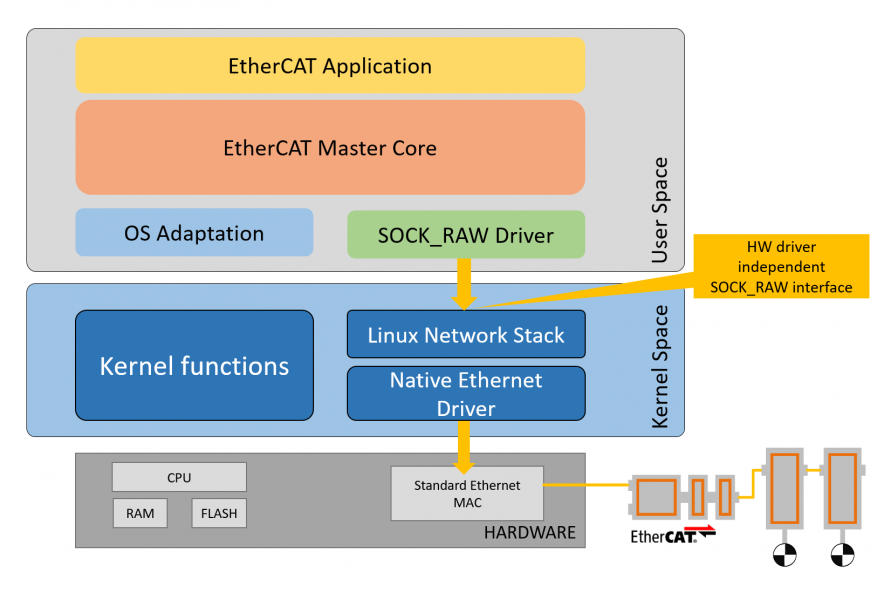 EtherCAT Application

EtherCAT Master Core

OS Adaptation

SOCK_RAW Driver

User Space

HW driver independent SOCK_RAW interface

Kernel functions

Linux Network Stack

Native Ethernet Driver

Kernel Space

CPU

RAM

FLASH

Standard Ethernet MAC

HARDWARE

EtherCAT